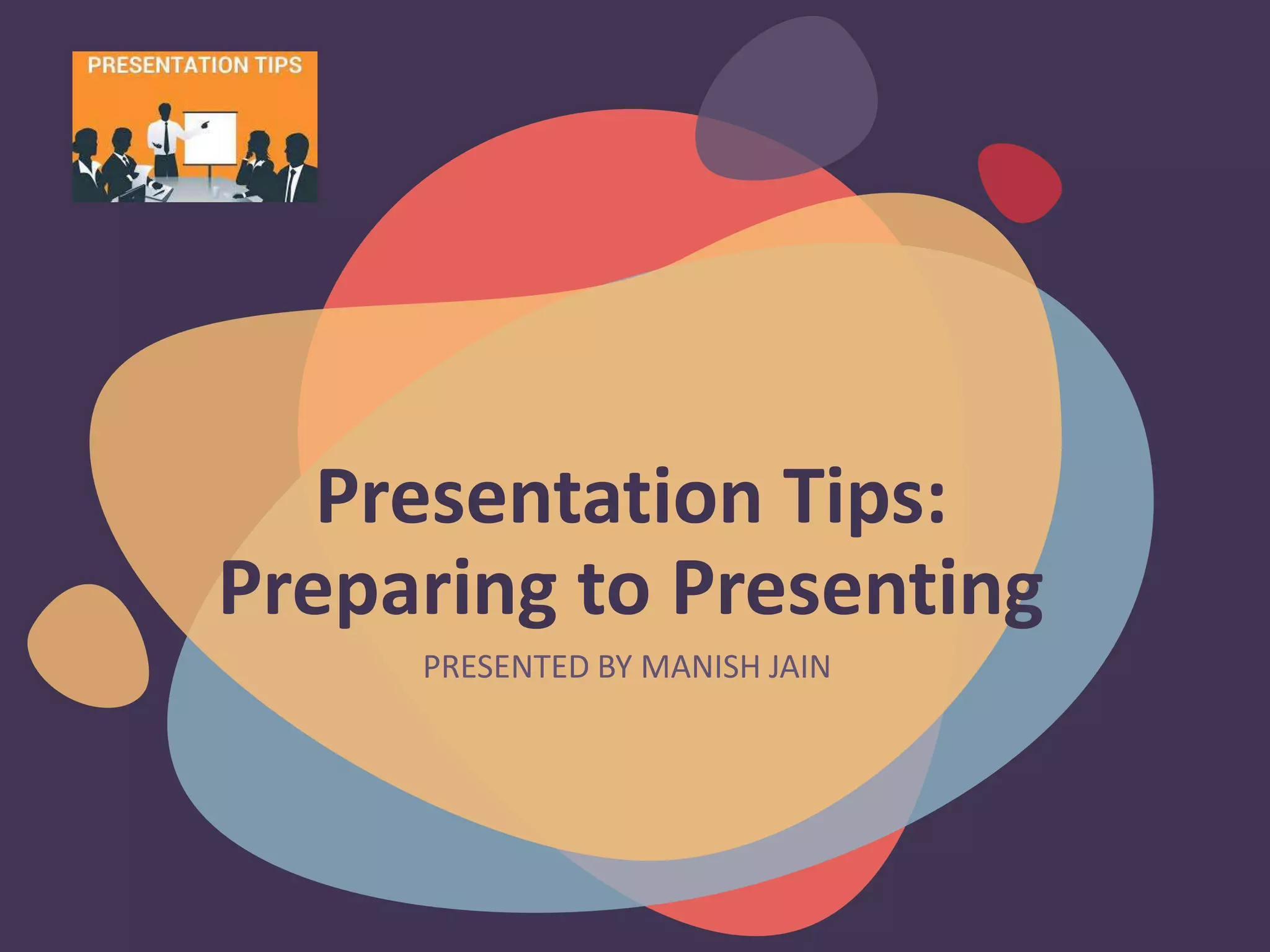 PRESENTATION TIPS

Presentation Tips: Preparing to Presenting

PRESENTED BY MANISH JAIN